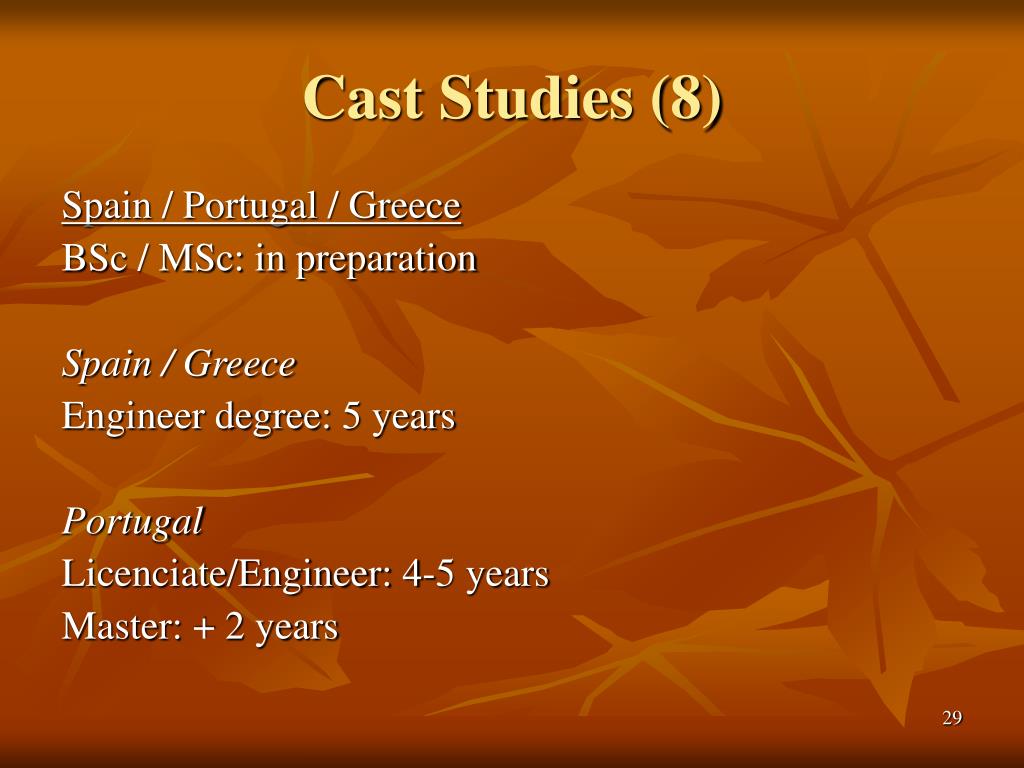 Cast Studies (8)

Spain / Portugal / Greece
BSc / MSc: in preparation

Spain / Greece
Engineer degree: 5 years

Portugal
Licenciate/Engineer: 4-5 years
Master: + 2 years

29